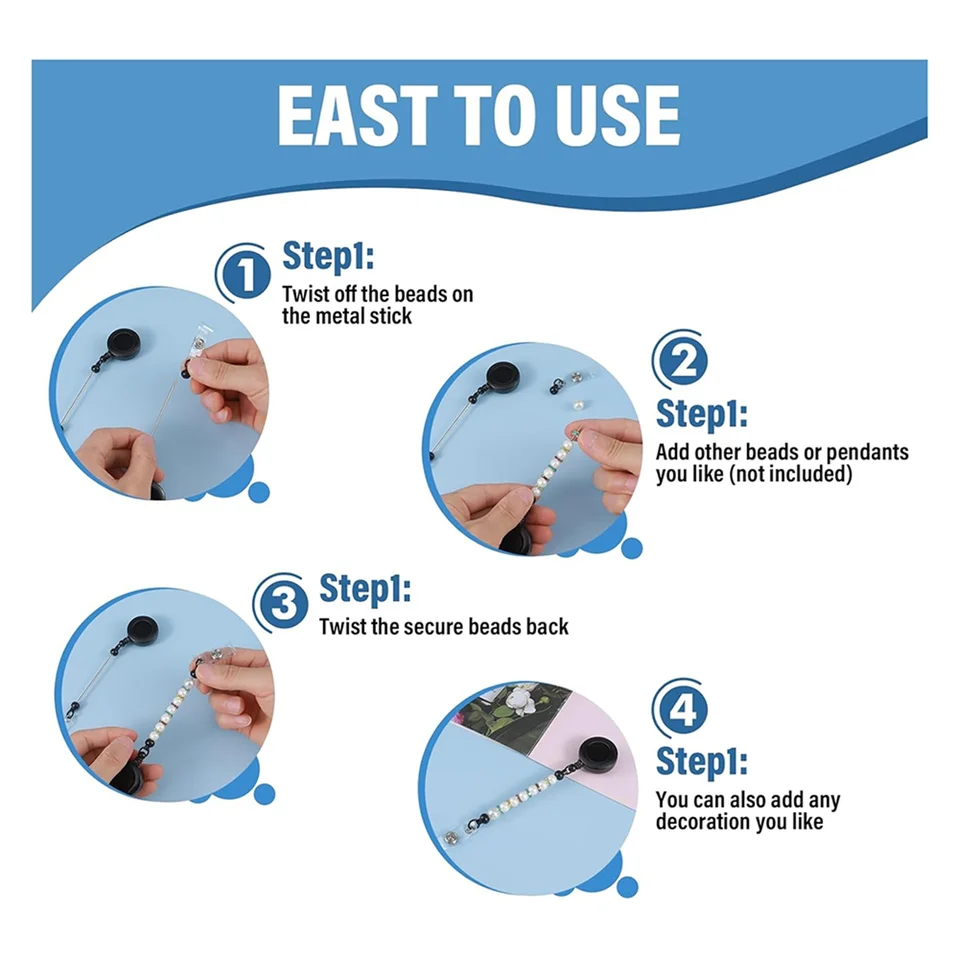 EAST TO USE

1
Step1:
Twist off the beads on the metal stick

2
Step1:
Add other beads or pendants you like (not included)

3
Step1:
Twist the secure beads back

4
Step1:
You can also add any decoration you like